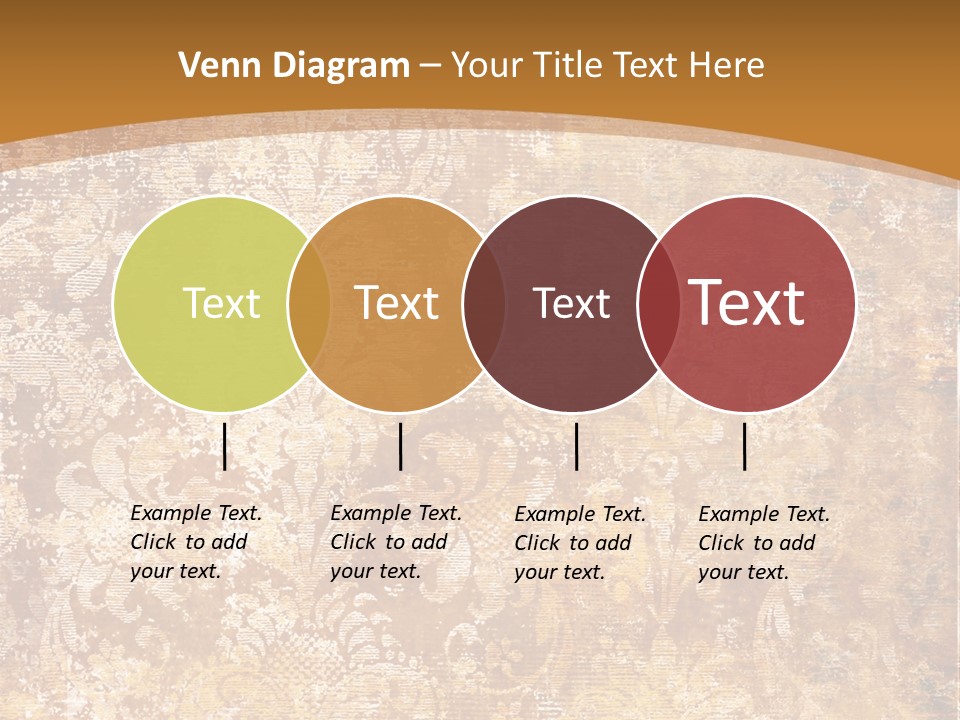 Venn Diagram – Your Title Text Here

Text

Text

Text

Text

Example Text. Click to add your text.

Example Text. Click to add your text.

Example Text. Click to add your text.

Example Text. Click to add your text.